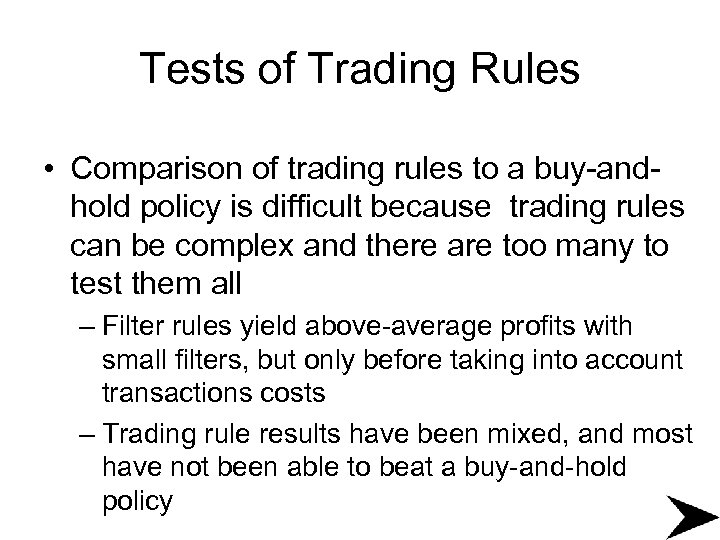 Tests of Trading Rules

• Comparison of trading rules to a buy-and-hold policy is difficult because trading rules can be complex and there are too many to test them all

– Filter rules yield above-average profits with small filters, but only before taking into account transactions costs

– Trading rule results have been mixed, and most have not been able to beat a buy-and-hold policy